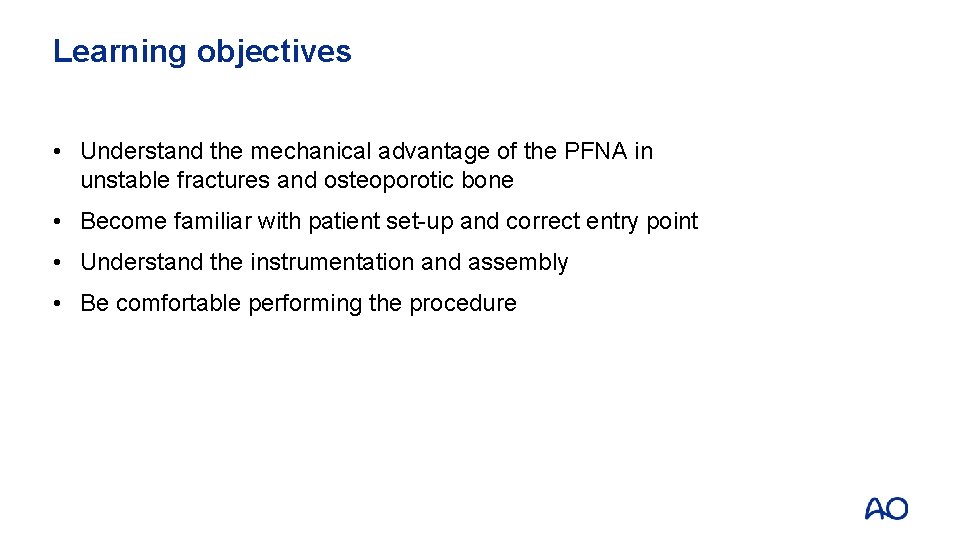 Learning objectives

• Understand the mechanical advantage of the PFNA in unstable fractures and osteoporotic bone

• Become familiar with patient set-up and correct entry point

• Understand the instrumentation and assembly

• Be comfortable performing the procedure

AO